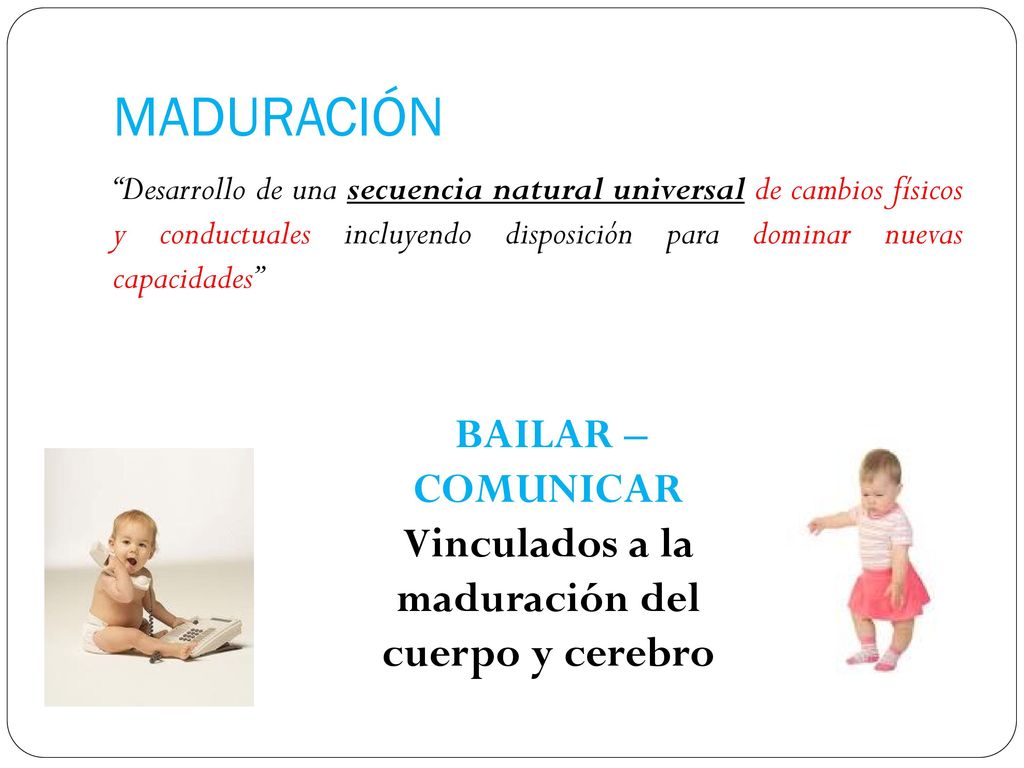 MADURACIÓN

“Desarrollo de una secuencia natural universal de cambios físicos y conductuales incluyendo disposición para dominar nuevas capacidades”

BAILAR – COMUNICAR
Vinculados a la maduración del cuerpo y cerebro